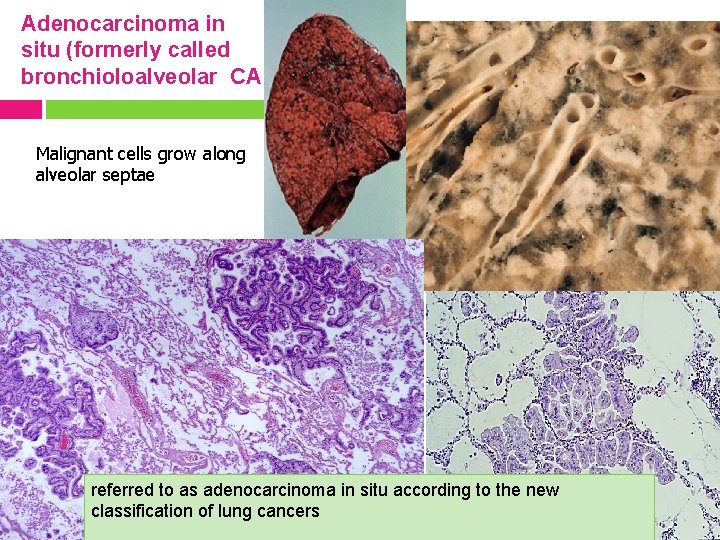 Adenocarcinoma in situ (formerly called bronchioloalveolar CA

Malignant cells grow along alveolar septae

referred to as adenocarcinoma in situ according to the new classification of lung cancers